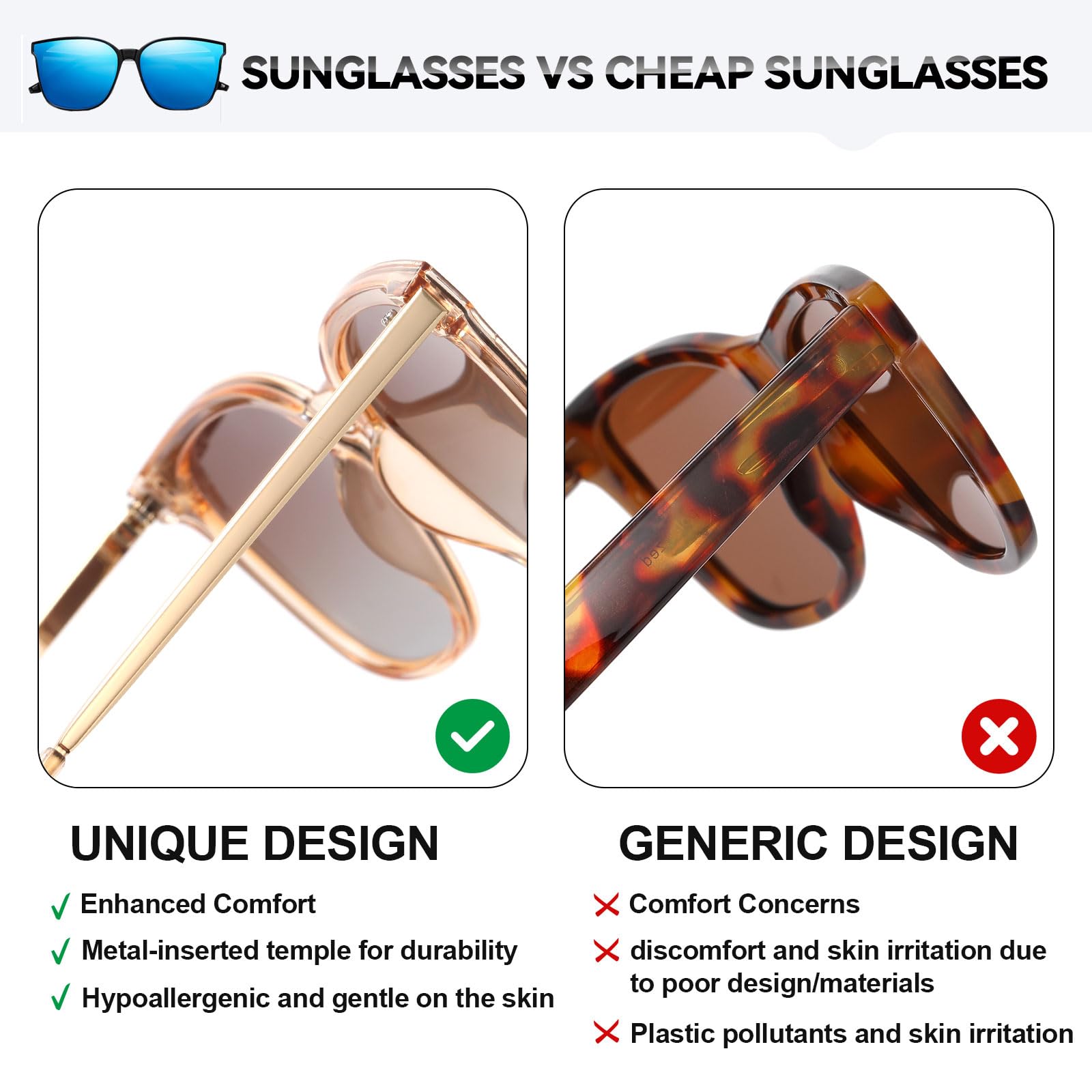 SUNGLASSES VS CHEAP SUNGLASSES

UNIQUE DESIGN

√ Enhanced Comfort

√ Metal-inserted temple for durability

√ Hypoallergenic and gentle on the skin

GENERIC DESIGN

✕ Comfort Concerns

✕ discomfort and skin irritation due to poor design/materials

✕ Plastic pollutants and skin irritation